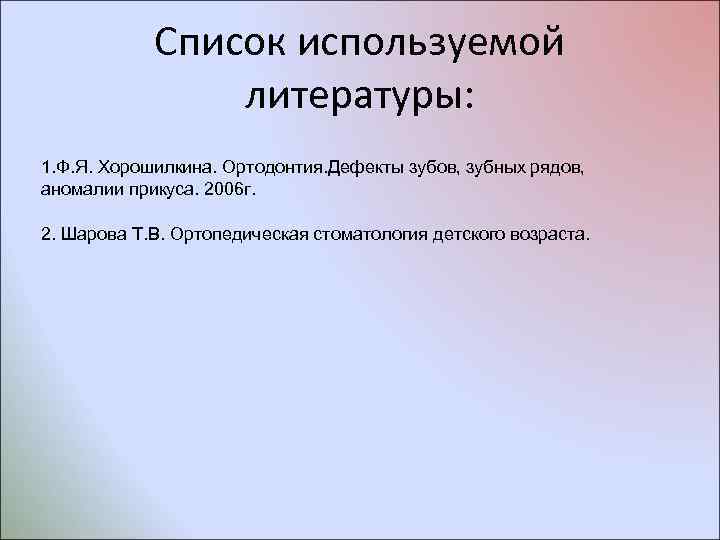 Список используемой литературы:

1.Ф.Я. Хорошилкина. Ортодонтия.Дефекты зубов, зубных рядов, аномалии прикуса. 2006г.

2. Шарова Т.В. Ортопедическая стоматология детского возраста.